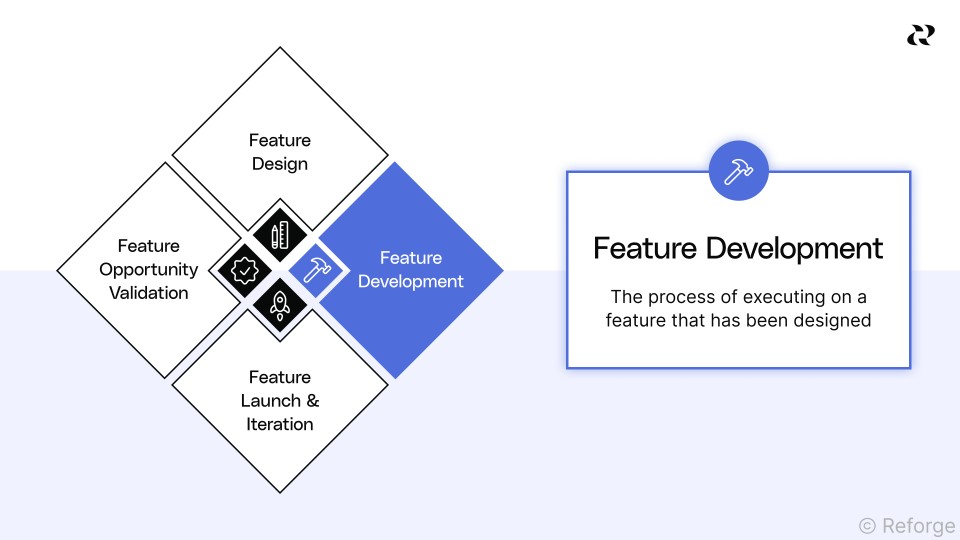 Feature Design

Feature Opportunity Validation

Feature Development

Feature Launch & Iteration

Feature Development

The process of executing on a feature that has been designed

© Reforge